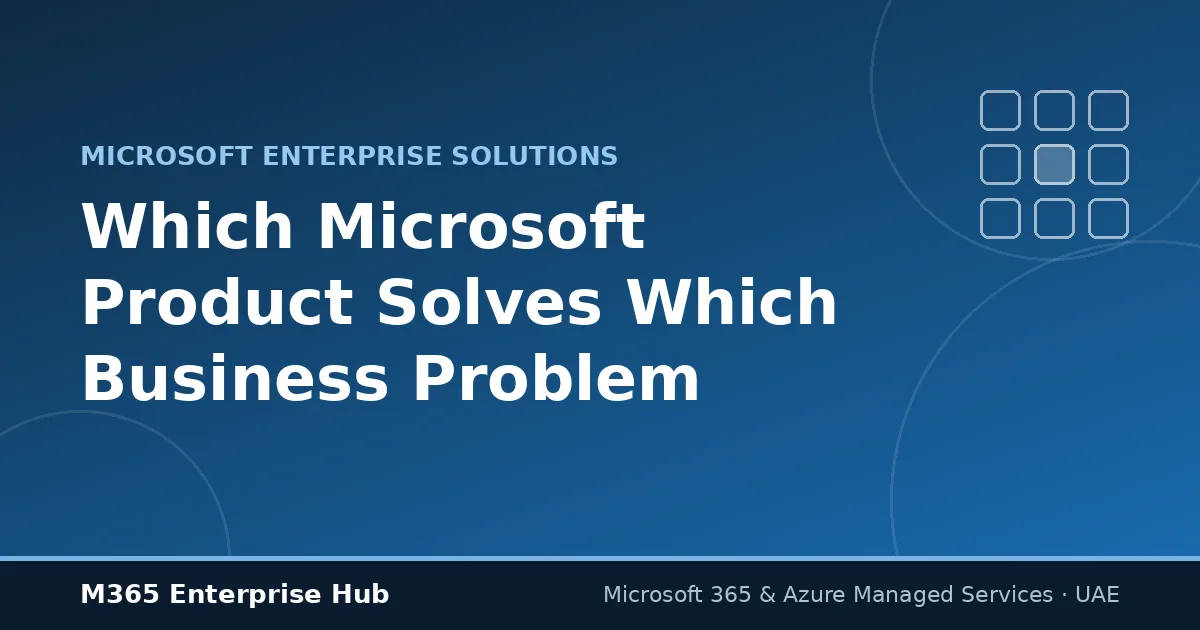 MICROSOFT ENTERPRISE SOLUTIONS

Which Microsoft Product Solves Which Business Problem

M365 Enterprise Hub

Microsoft 365 & Azure Managed Services · UAE